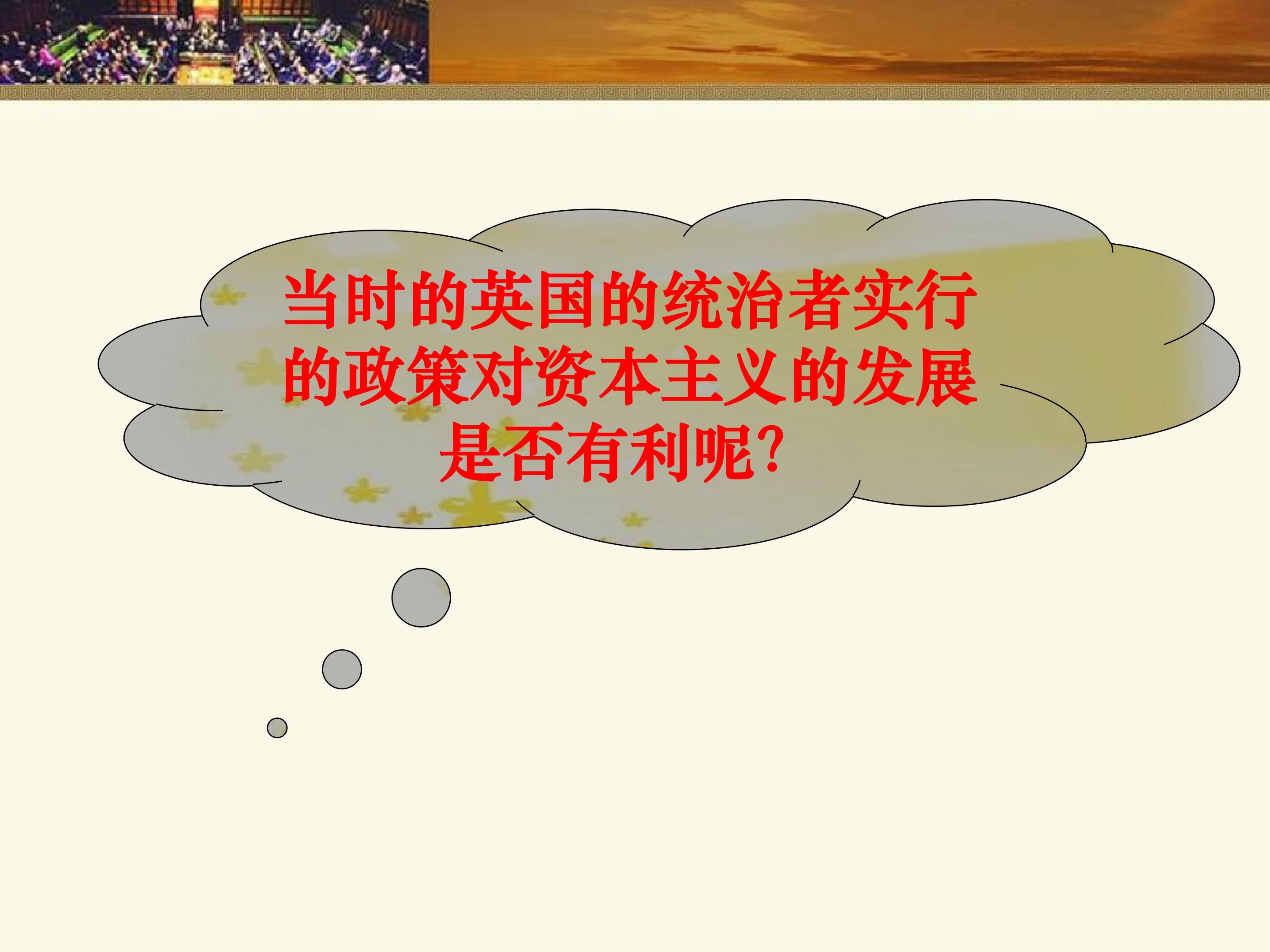 当时的英国的统治者实行的政策对资本主义的发展是否有利呢?